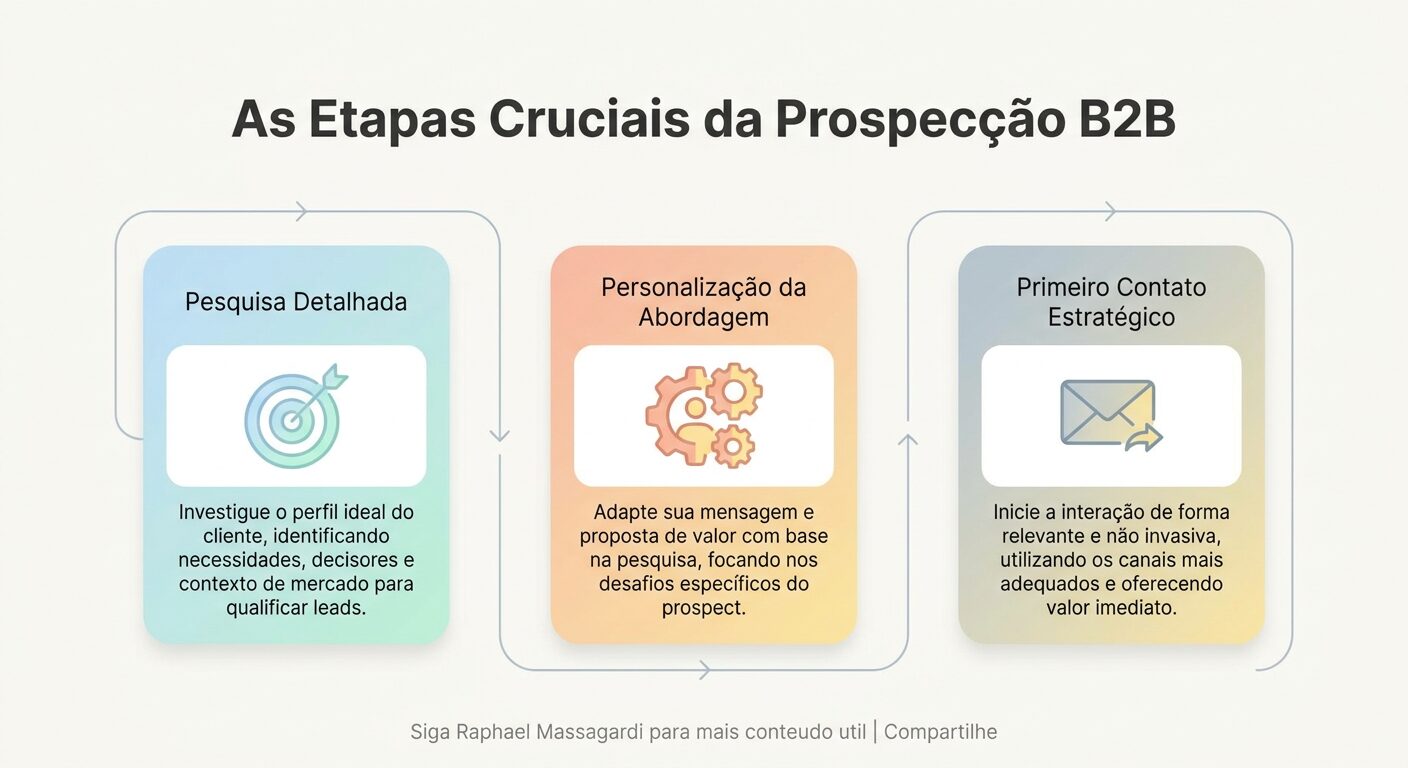 As Etapas Cruciais da Prospecção B2B

Pesquisa Detalhada

Investigue o perfil ideal do cliente, identificando necessidades, decisores e contexto de mercado para qualificar leads.

Personalização da Abordagem

Adapte sua mensagem e proposta de valor com base na pesquisa, focando nos desafios específicos do prospect.

Primeiro Contato Estratégico

Inicie a interação de forma relevante e não invasiva, utilizando os canais mais adequados e oferecendo valor imediato.

Siga Raphael Massagardi para mais conteudo util | Compartilhe